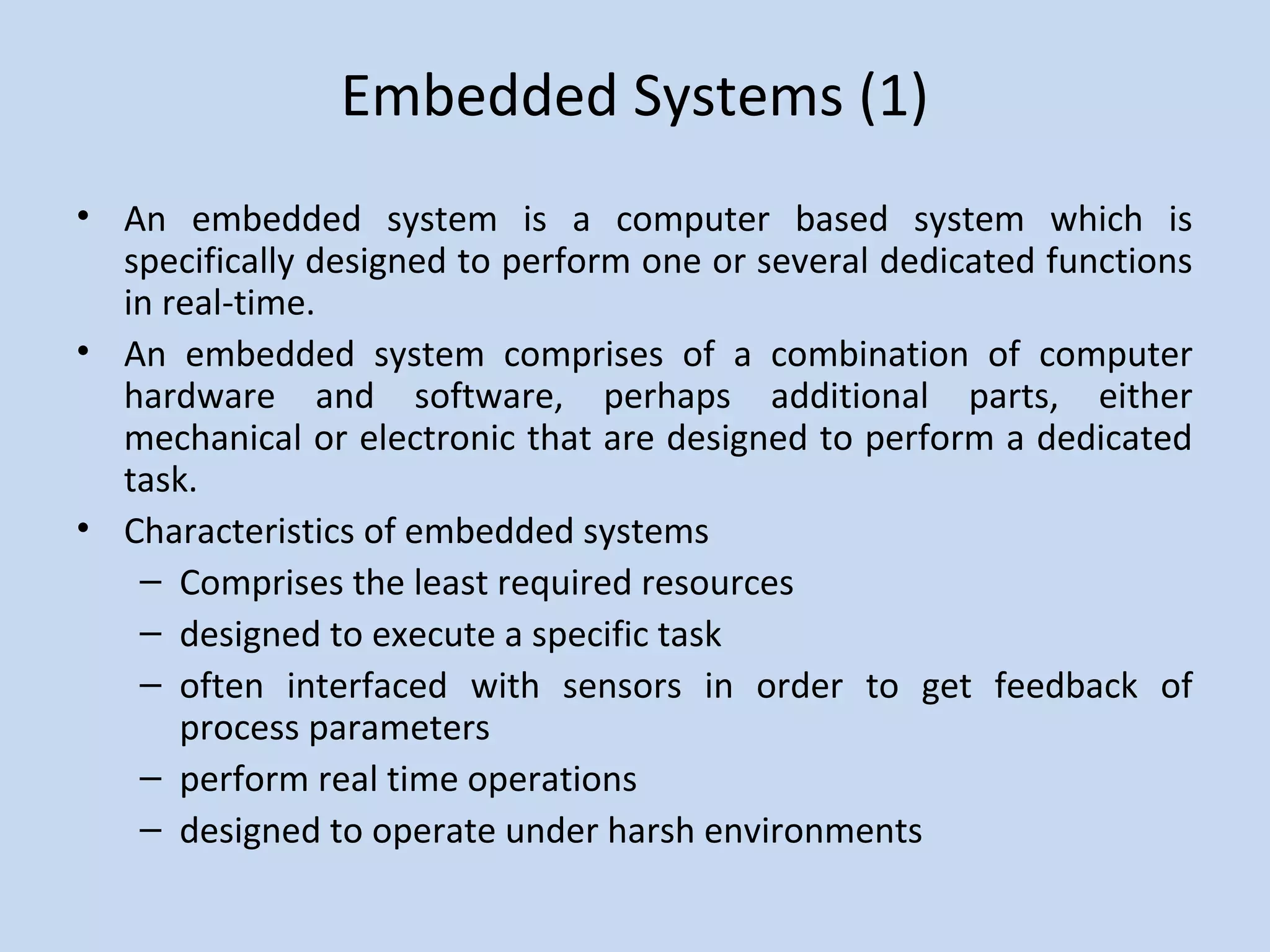 Embedded Systems (1)

• An embedded system is a computer based system which is specifically designed to perform one or several dedicated functions in real-time.

• An embedded system comprises of a combination of computer hardware and software, perhaps additional parts, either mechanical or electronic that are designed to perform a dedicated task.

• Characteristics of embedded systems
– Comprises the least required resources
– designed to execute a specific task
– often interfaced with sensors in order to get feedback of process parameters
– perform real time operations
– designed to operate under harsh environments